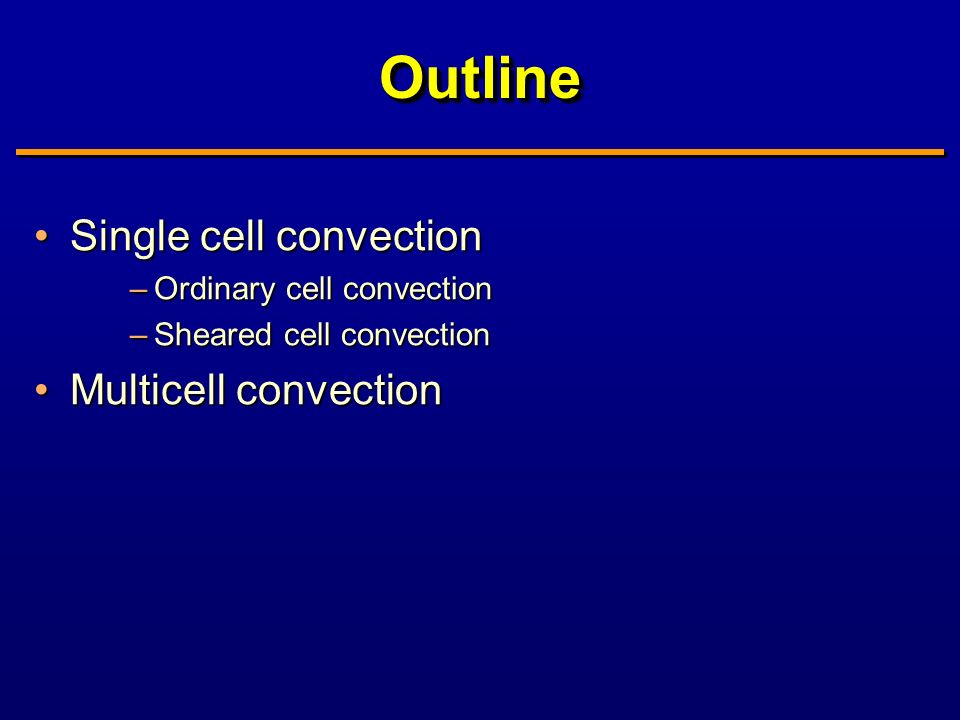 Outline

• Single cell convection
– Ordinary cell convection
– Sheared cell convection
• Multicell convection